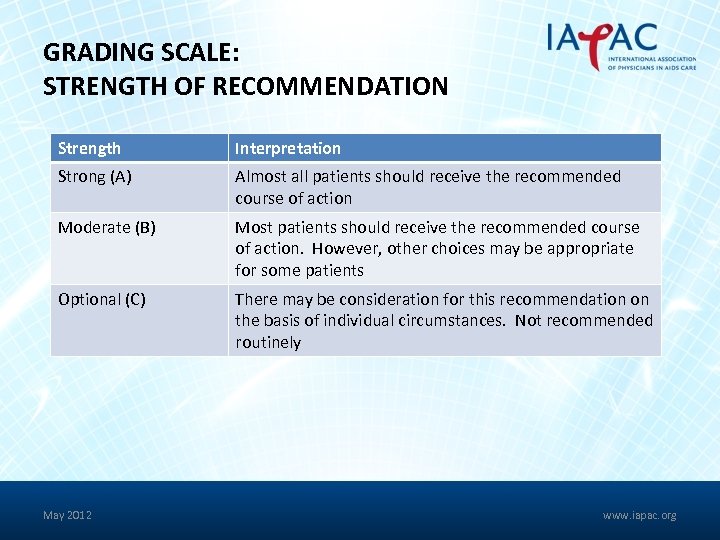 IAPAC
INTERNATIONAL ASSOCIATION OF PHYSICIANS IN AIDS CARE

GRADING SCALE:
STRENGTH OF RECOMMENDATION

| Strength | Interpretation |
|---|---|
| Strong (A) | Almost all patients should receive the recommended course of action |
| Moderate (B) | Most patients should receive the recommended course of action. However, other choices may be appropriate for some patients |
| Optional (C) | There may be consideration for this recommendation on the basis of individual circumstances. Not recommended routinely |

May 2012

www.iapac.org